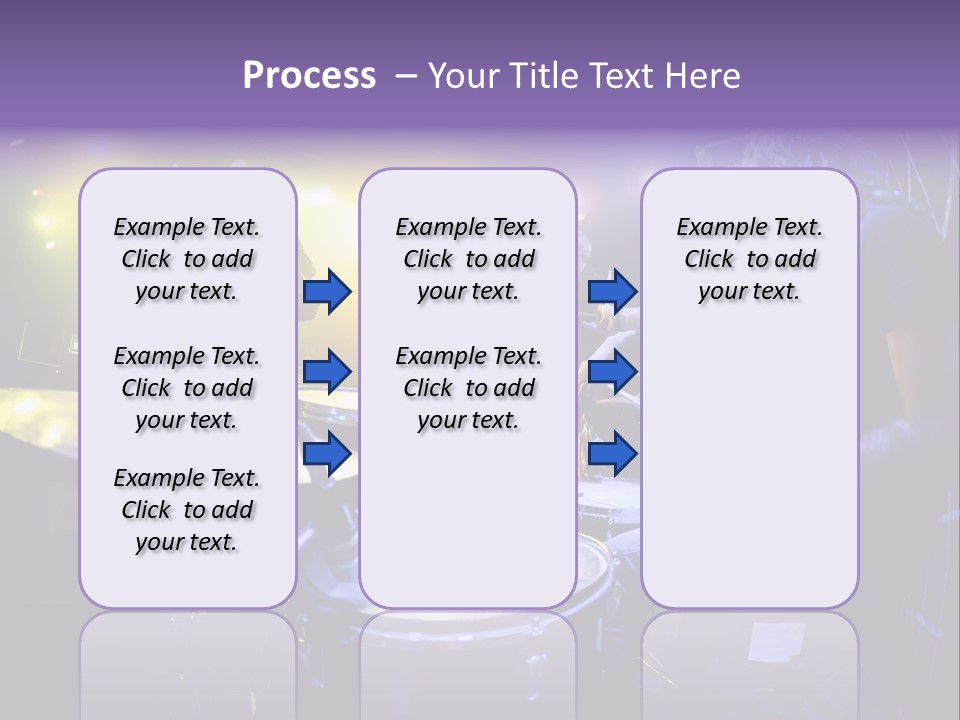 Process – Your Title Text Here

Example Text. Click to add your text.

Example Text. Click to add your text.

Example Text. Click to add your text.

Example Text. Click to add your text.

Example Text. Click to add your text.

Example Text. Click to add your text.